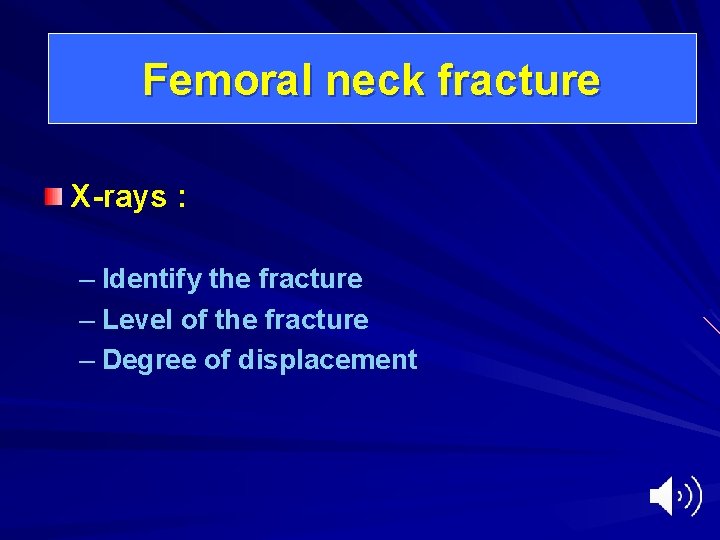 Femoral neck fracture

X-rays :

– Identify the fracture
– Level of the fracture
– Degree of displacement